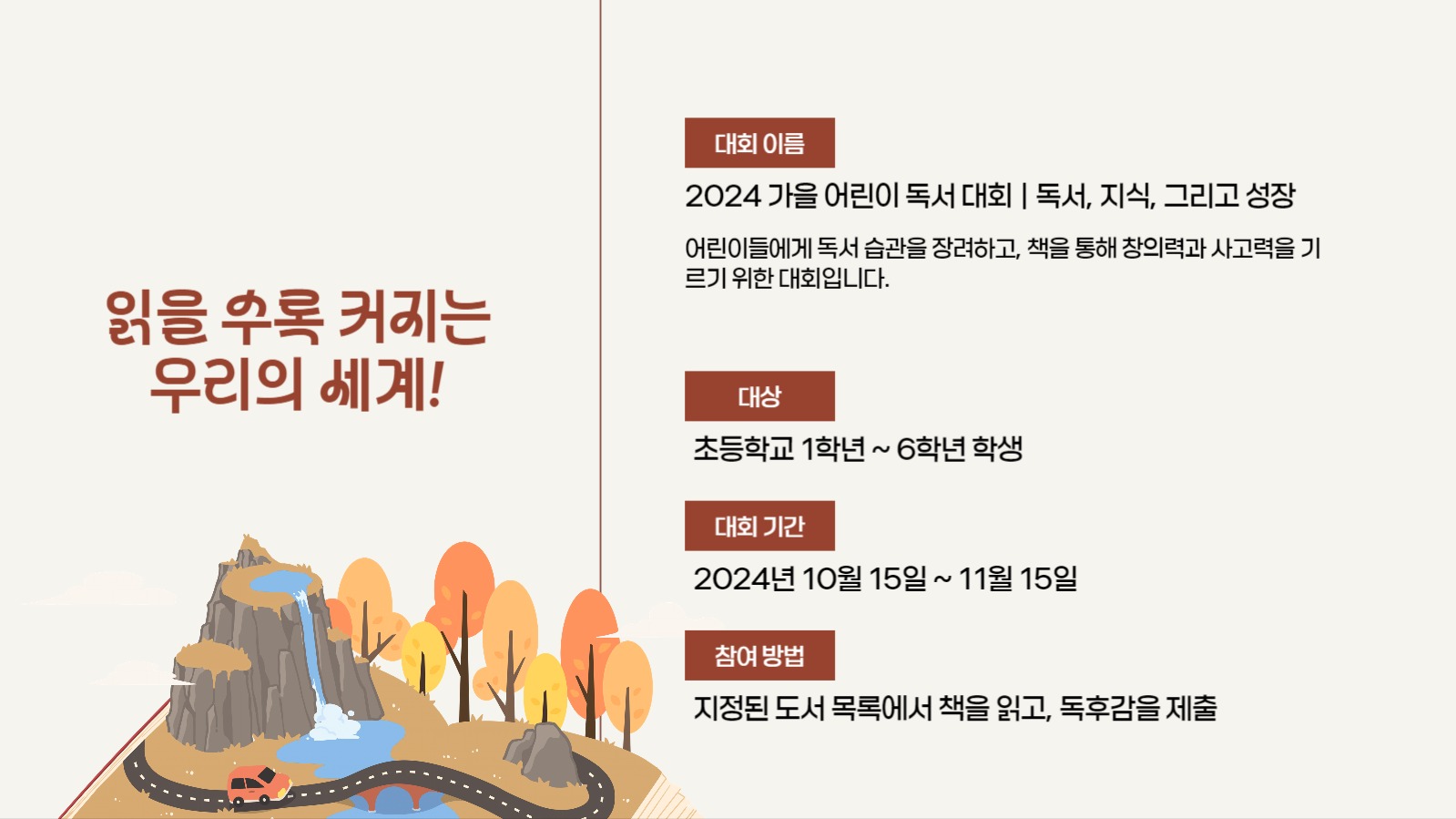 읽을 수록 커지는 우리의 세계!

대회 이름

2024 가을 어린이 독서 대회 | 독서, 지식, 그리고 성장

어린이들에게 독서 습관을 장려하고, 책을 통해 창의력과 사고력을 기르기 위한 대회입니다.

대상

초등학교 1학년 ~ 6학년 학생

대회 기간

2024년 10월 15일 ~ 11월 15일

참여 방법

지정된 도서 목록에서 책을 읽고, 독후감을 제출